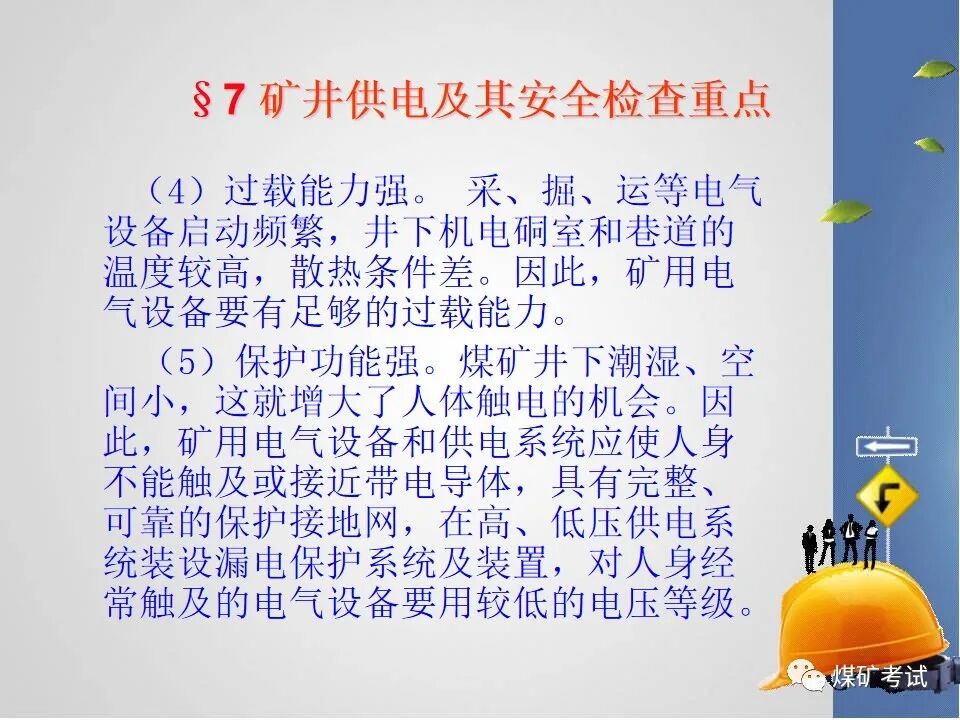 §7 矿井供电及其安全检查重点

（4）过载能力强。 采、掘、运等电气设备启动频繁，井下机电硐室和巷道的温度较高，散热条件差。因此，矿用电气设备要有足够的过载能力。

（5）保护功能强。煤矿井下潮湿、空间小，这就增大了人体触电的机会。因此，矿用电气设备和供电系统应使人身不能触及或接近带电导体，具有完整、可靠的保护接地网，在高、低压供电系统装设漏电保护系统及装置，对人身经常触及的电气设备要用较低的电压等级。

煤矿考试